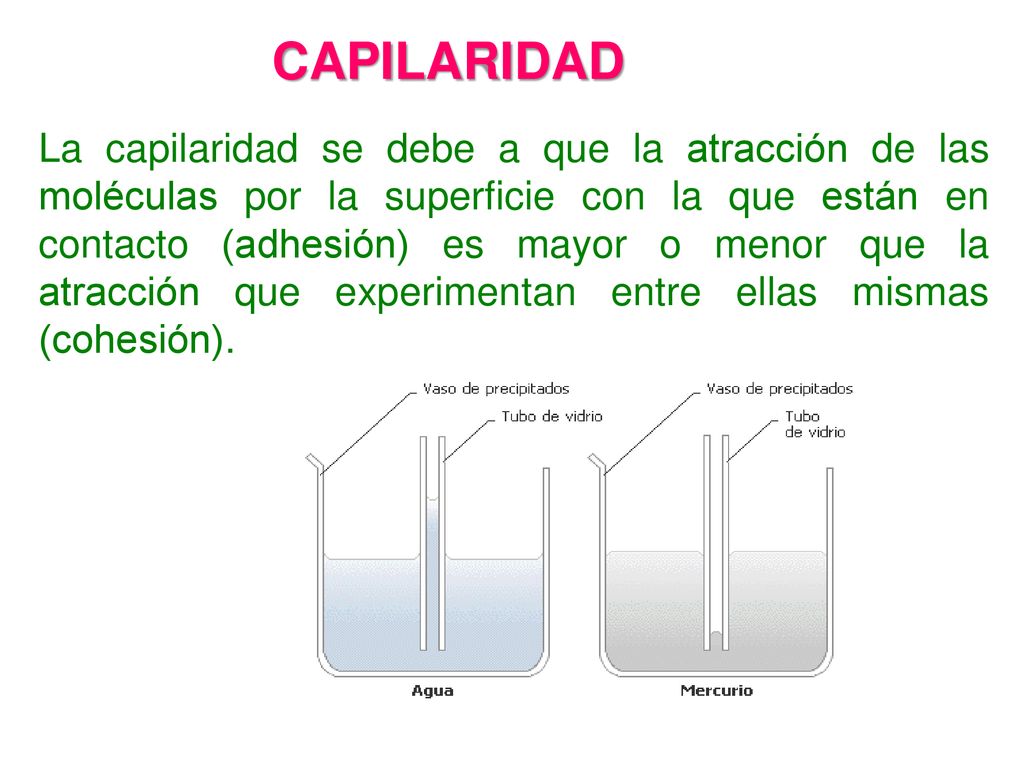 CAPILARIDAD

La capilaridad se debe a que la atracción de las moléculas por la superficie con la que están en contacto (adhesión) es mayor o menor que la atracción que experimentan entre ellas mismas (cohesión).

Vaso de precipitados
Tubo de vidrio
Agua

Vaso de precipitados
Tubo de vidrio
Mercurio